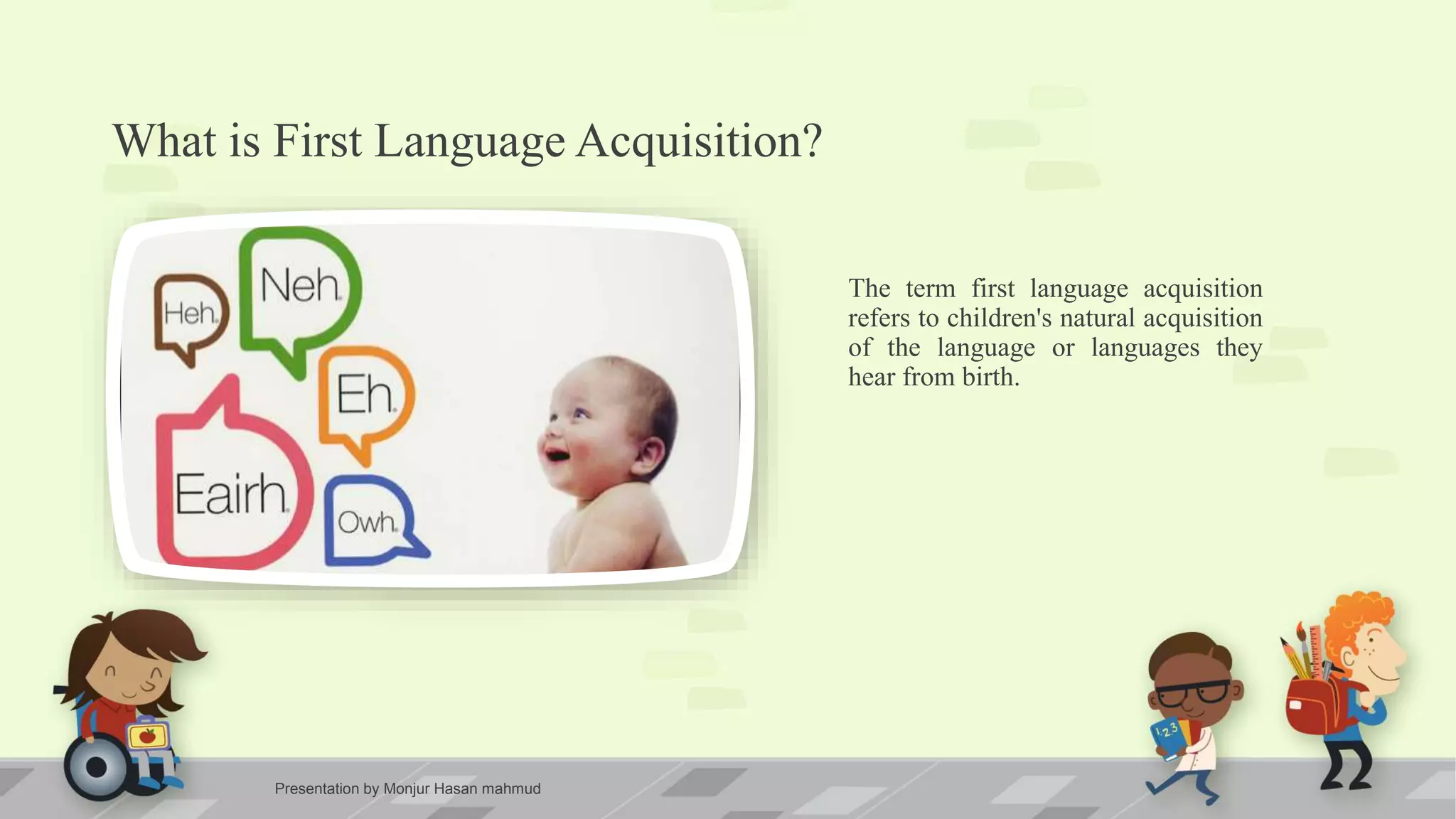 What is First Language Acquisition?

Heh.

Neh.

Eh.

Eairh.

Owh.

The term first language acquisition refers to children's natural acquisition of the language or languages they hear from birth.

123

Presentation by Monjur Hasan mahmud